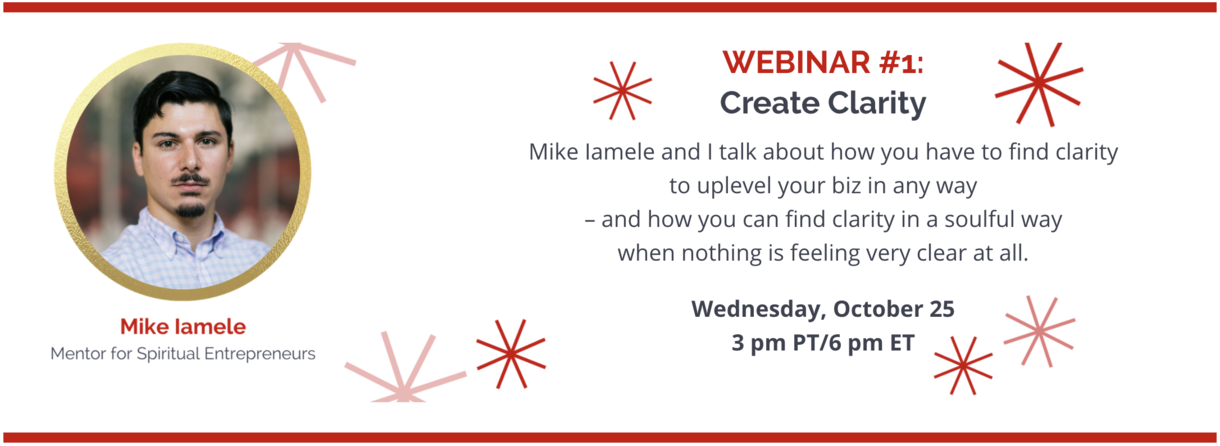 Mike Iamele
Mentor for Spiritual Entrepreneurs

WEBINAR #1:
Create Clarity

Mike Iamele and I talk about how you have to find clarity to uplevel your biz in any way – and how you can find clarity in a soulful way when nothing is feeling very clear at all.

Wednesday, October 25
3 pm PT/6 pm ET